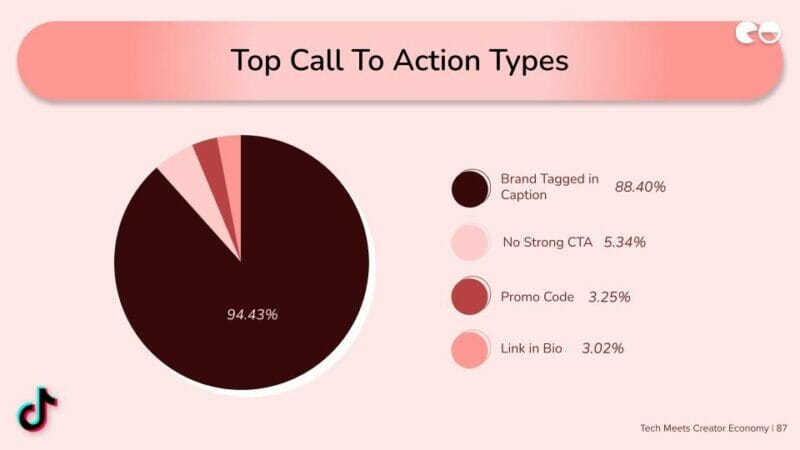 Top Call To Action Types

94.43%

Brand Tagged in Caption 88.40%

No Strong CTA 5.34%

Promo Code 3.25%

Link in Bio 3.02%

Tech Meets Creator Economy | 87